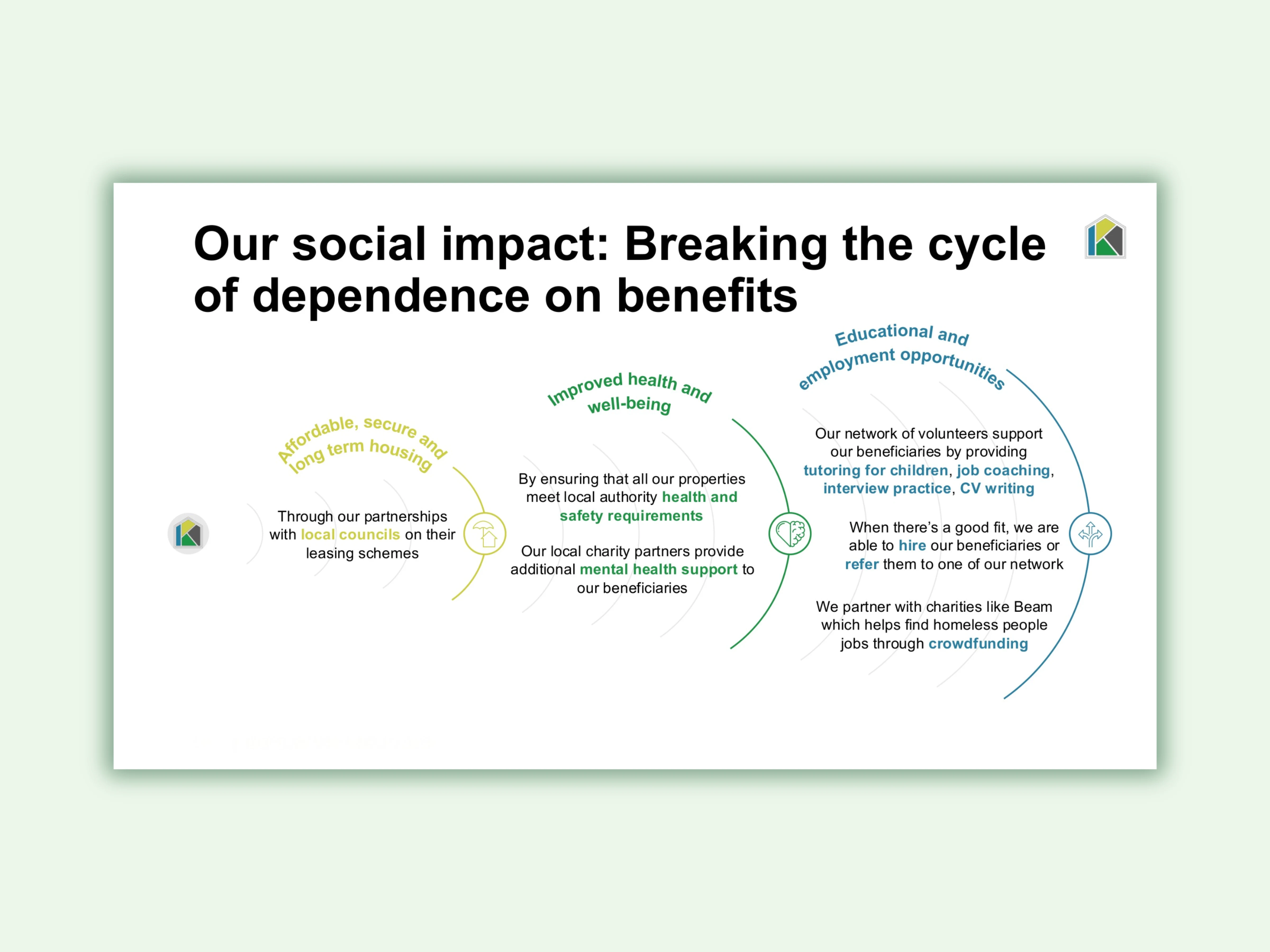 Our social impact: Breaking the cycle of dependence on benefits

Affordable, secure and long term housing

Through our partnerships with local councils on their leasing schemes

Improved health and well-being

By ensuring that all our properties meet local authority health and safety requirements

Our local charity partners provide additional mental health support to our beneficiaries

Educational and employment opportunities

Our network of volunteers support our beneficiaries by providing tutoring for children, job coaching, interview practice, CV writing

When there's a good fit, we are able to hire our beneficiaries or refer them to one of our network

We partner with charities like Beam which helps find homeless people jobs through crowdfunding